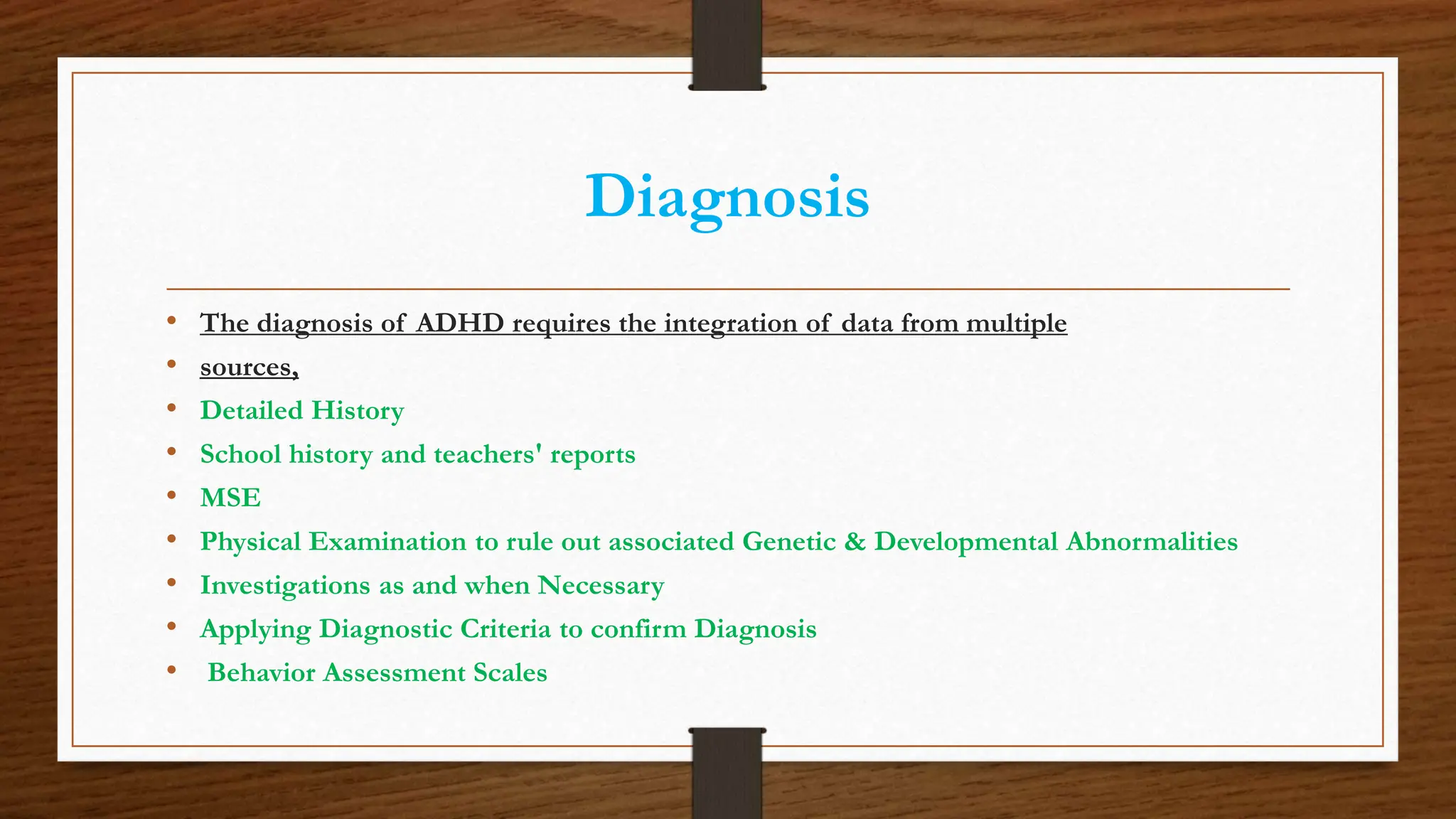 Diagnosis

• The diagnosis of ADHD requires the integration of data from multiple
• sources,
• Detailed History
• School history and teachers' reports
• MSE
• Physical Examination to rule out associated Genetic & Developmental Abnormalities
• Investigations as and when Necessary
• Applying Diagnostic Criteria to confirm Diagnosis
• Behavior Assessment Scales